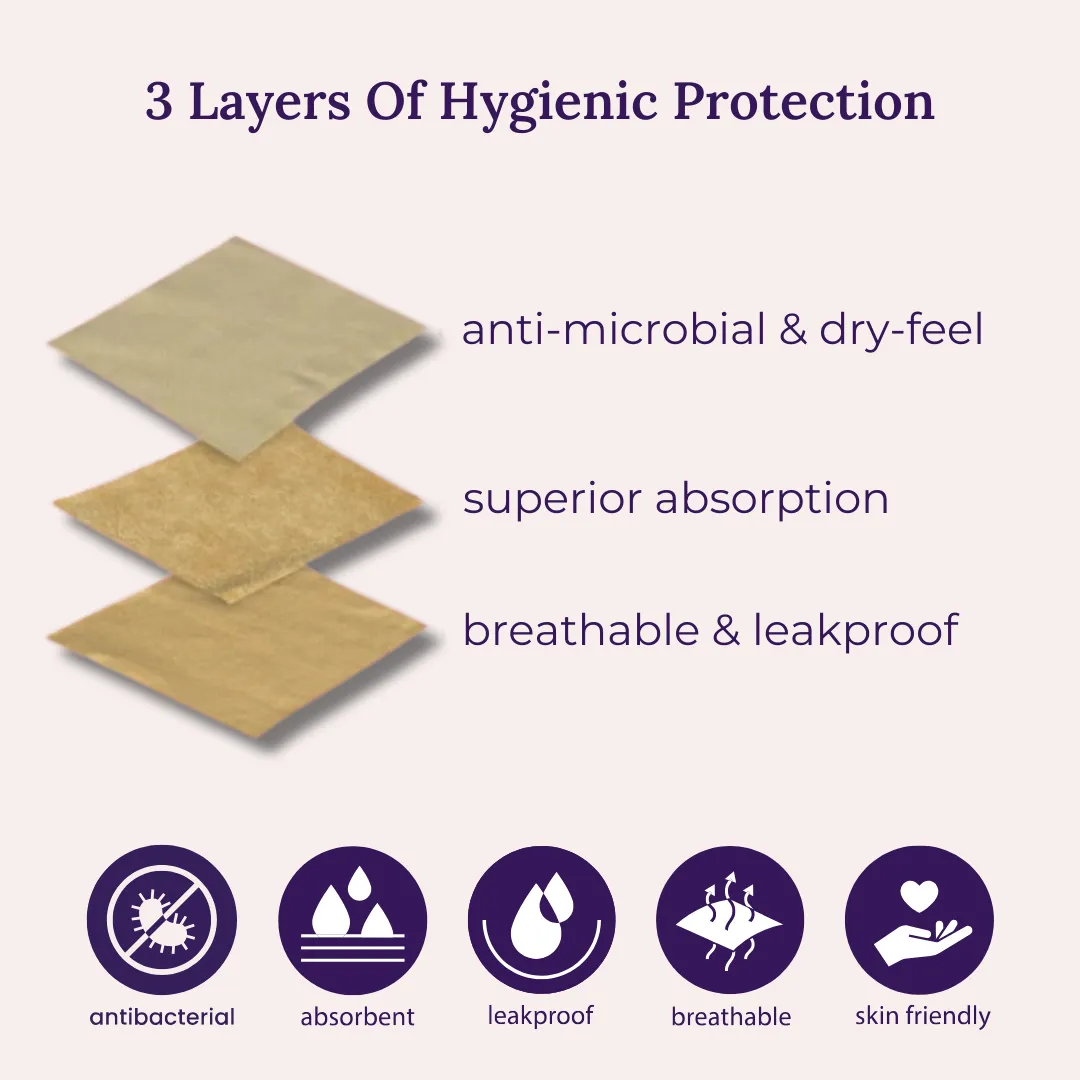 3 Layers Of Hygienic Protection

anti-microbial & dry-feel

superior absorption

breathable & leakproof

antibacterial

absorbent

leakproof

breathable

skin friendly